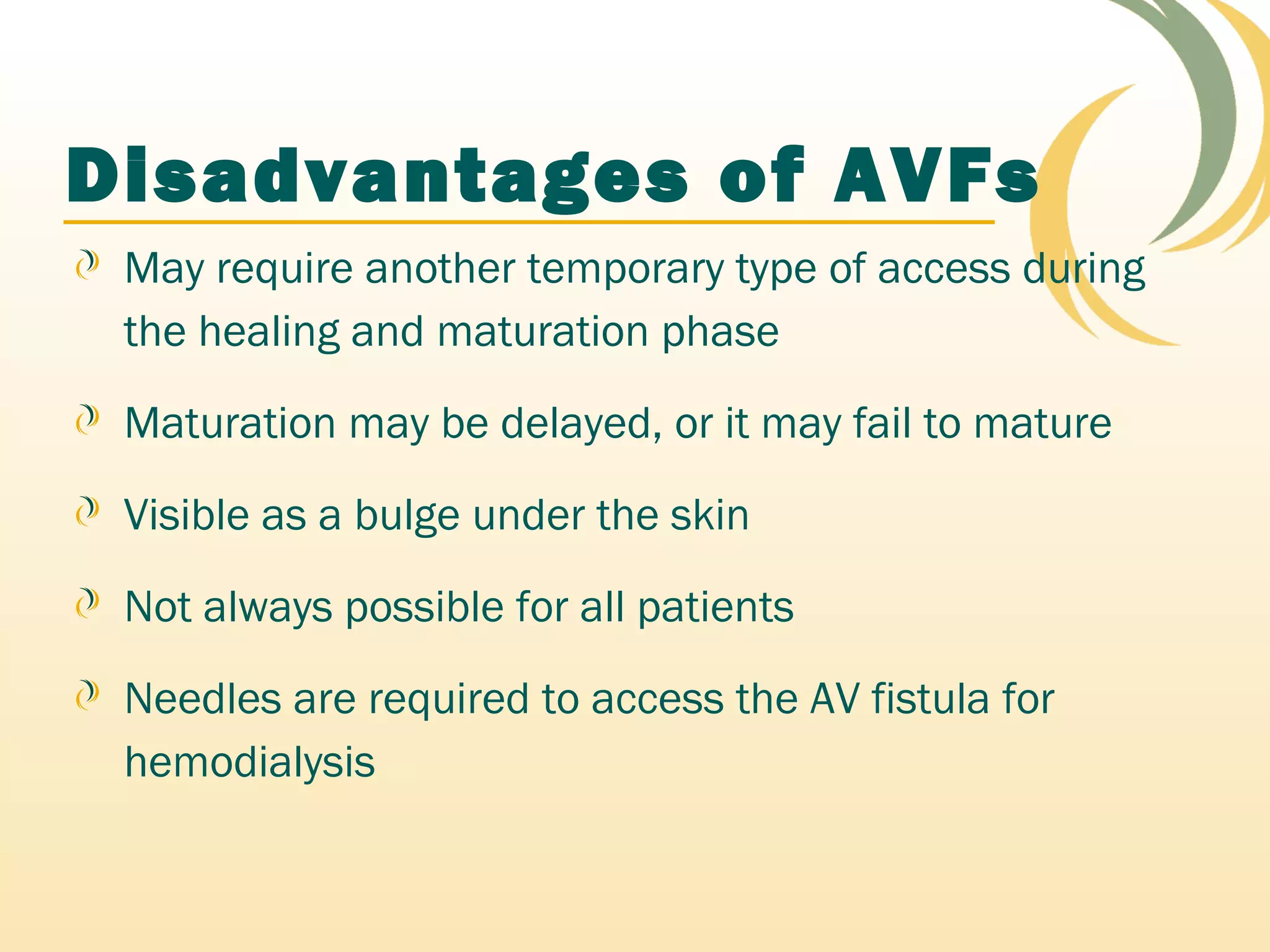 Disadvantages of AVFs

May require another temporary type of access during the healing and maturation phase

Maturation may be delayed, or it may fail to mature

Visible as a bulge under the skin

Not always possible for all patients

Needles are required to access the AV fistula for hemodialysis